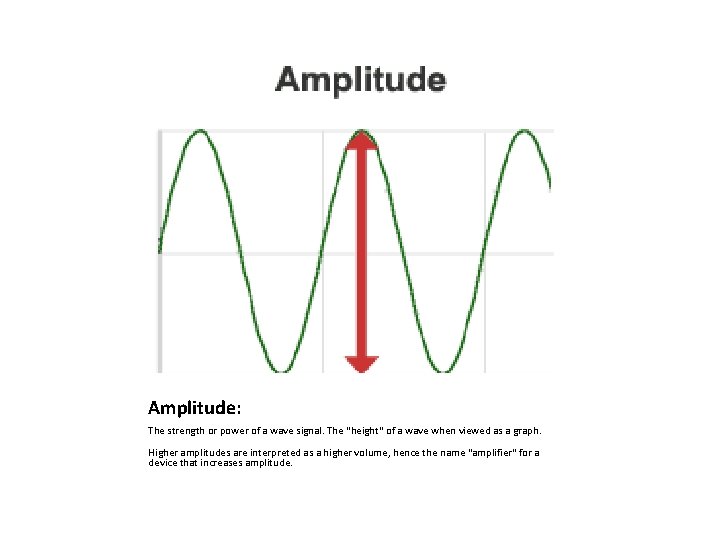 Amplitude

Amplitude:

The strength or power of a wave signal. The "height" of a wave when viewed as a graph.

Higher amplitudes are interpreted as a higher volume, hence the name "amplifier" for a device that increases amplitude.